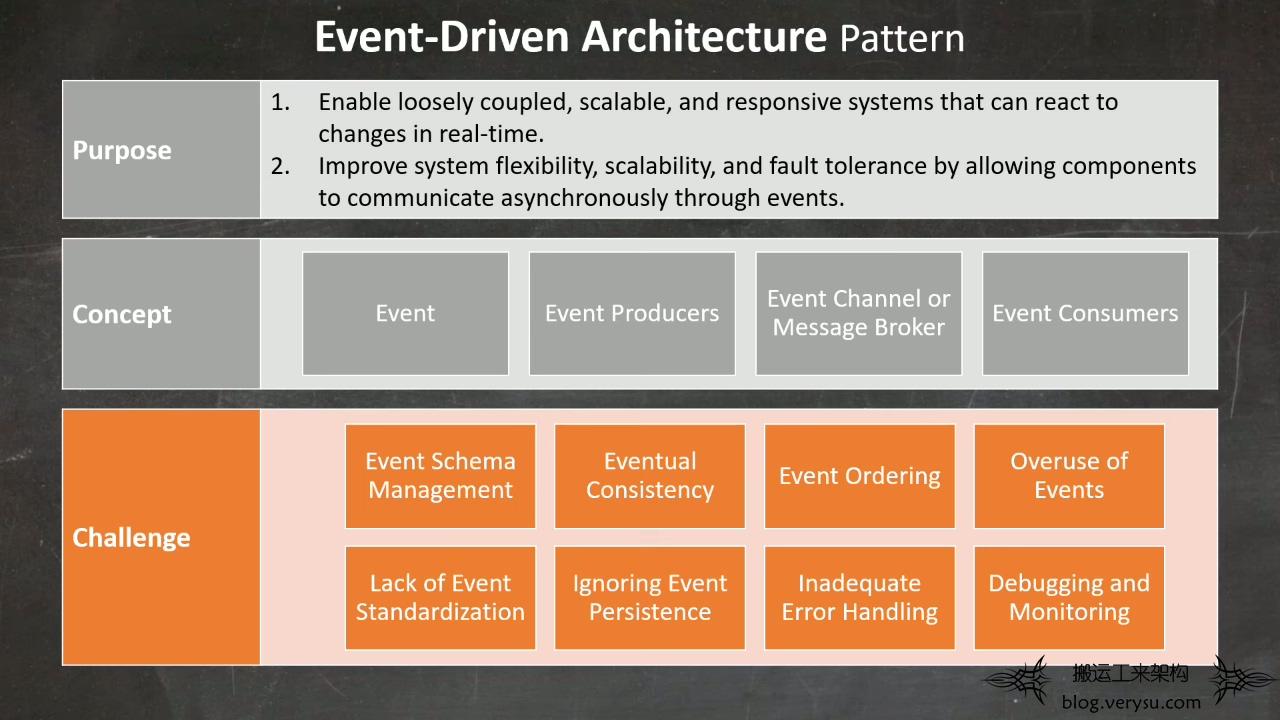 Event-Driven Architecture Pattern

Purpose

1. Enable loosely coupled, scalable, and responsive systems that can react to changes in real-time.
2. Improve system flexibility, scalability, and fault tolerance by allowing components to communicate asynchronously through events.

Concept

Event

Event Producers

Event Channel or Message Broker

Event Consumers

Challenge

Event Schema Management

Eventual Consistency

Event Ordering

Overuse of Events

Lack of Event Standardization

Ignoring Event Persistence

Inadequate Error Handling

Debugging and Monitoring

搬运工来架构
blog.verysu.com